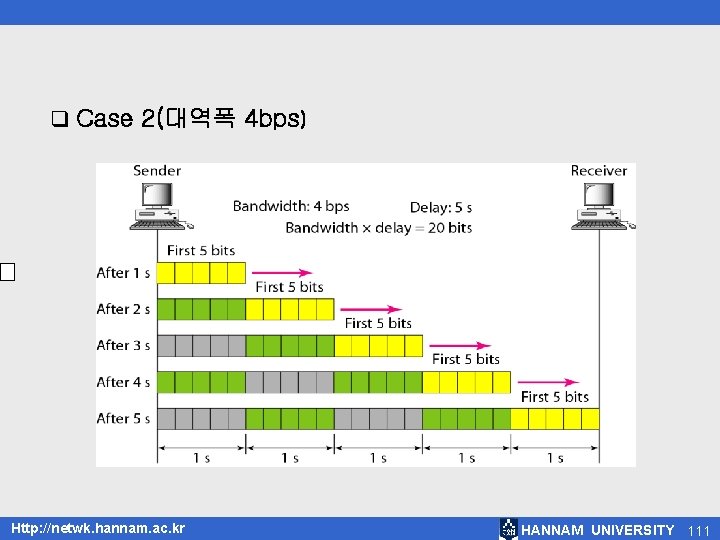 ❑ Case 2(대역폭 4bps)

Sender

Receiver

Bandwidth: 4 bps

Delay: 5 s

Bandwidth × delay = 20 bits

First 5 bits

After 1 s

First 5 bits

After 2 s

First 5 bits

After 3 s

First 5 bits

After 4 s

First 5 bits

After 5 s

1 s

1 s

1 s

1 s

1 s

Http://netwk.hannam.ac.kr

HANNAM UNIVERSITY

111